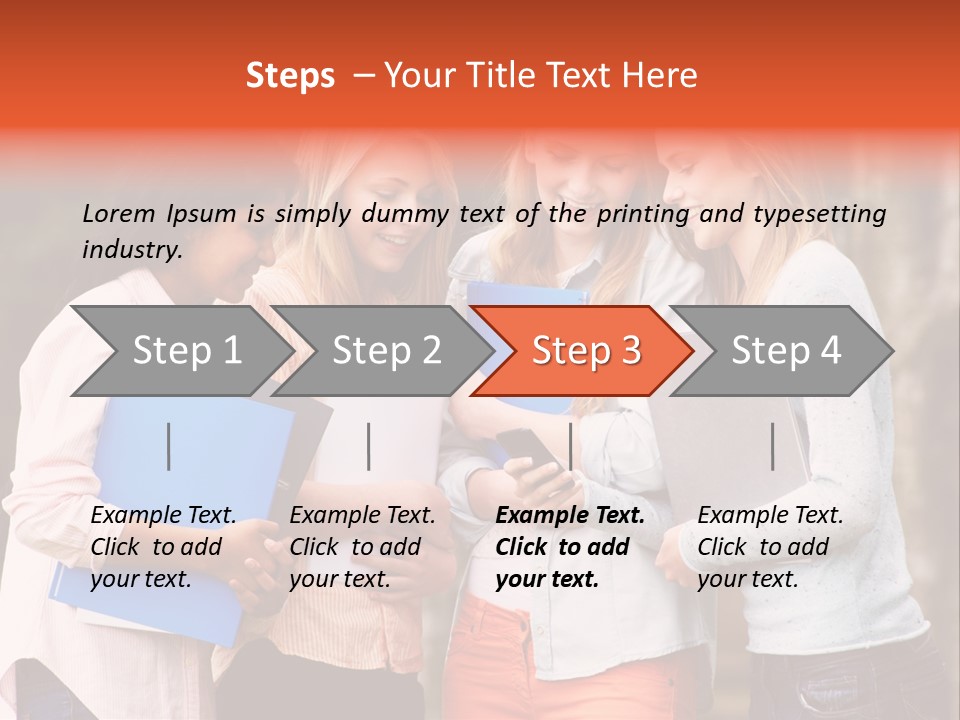 Steps – Your Title Text Here

Lorem Ipsum is simply dummy text of the printing and typesetting industry.

Step 1

Step 2

Step 3

Step 4

Example Text. Click to add your text.

Example Text. Click to add your text.

Example Text. Click to add your text.

Example Text. Click to add your text.